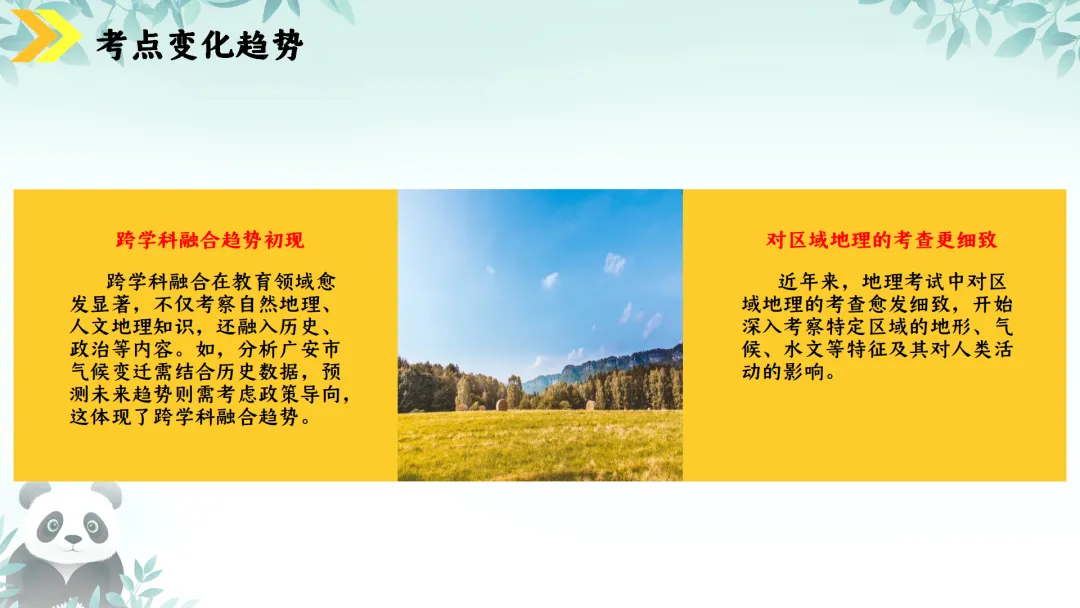 考点变化趋势

跨学科融合趋势初现

跨学科融合在教育领域愈发显著，不仅考察自然地理、人文地理知识，还融入历史、政治等内容。如，分析广安市气候变迁需结合历史数据，预测未来趋势则需考虑政策导向，这体现了跨学科融合趋势。

对区域地理的考查更细致

近年来，地理考试中对区域地理的考查愈发细致，开始深入考察特定区域的地形、气候、水文等特征及其对人类活动的影响。